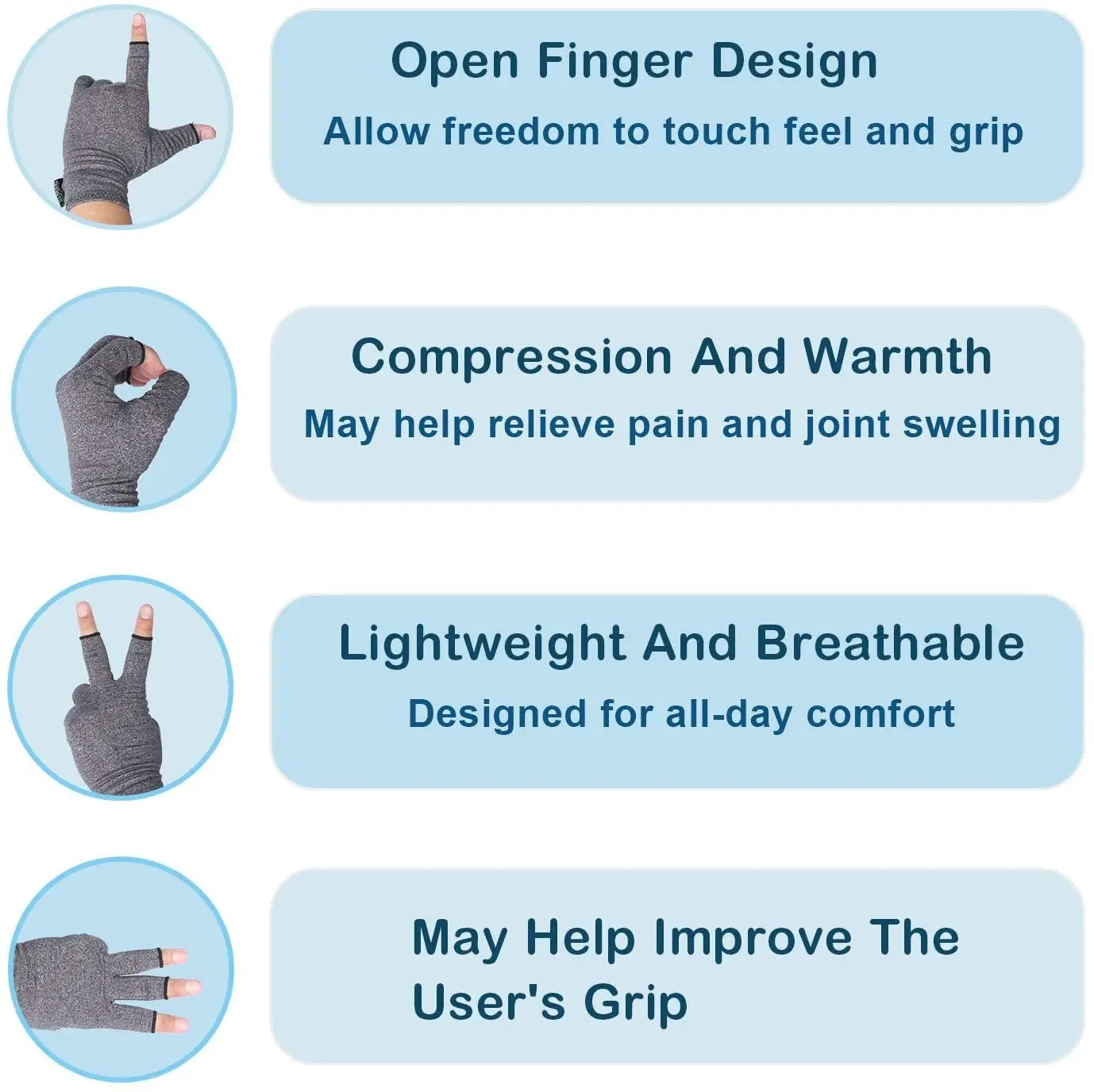 Open Finger Design

Allow freedom to touch feel and grip

Compression And Warmth

May help relieve pain and joint swelling

Lightweight And Breathable

Designed for all-day comfort

May Help Improve The User's Grip